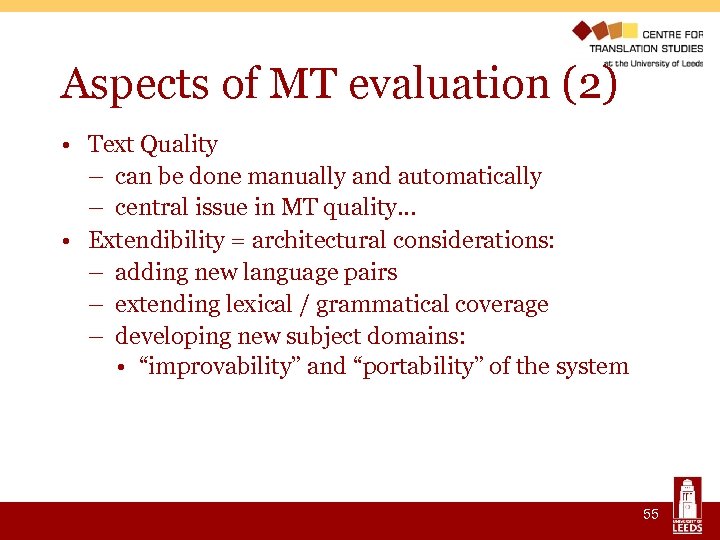 CENTRE FOR
TRANSLATION STUDIES
at the University of Leeds

Aspects of MT evaluation (2)

• Text Quality
– can be done manually and automatically
– central issue in MT quality…
• Extendibility = architectural considerations:
– adding new language pairs
– extending lexical / grammatical coverage
– developing new subject domains:
• “improvability” and “portability” of the system

55

UNIVERSITY OF LEEDS